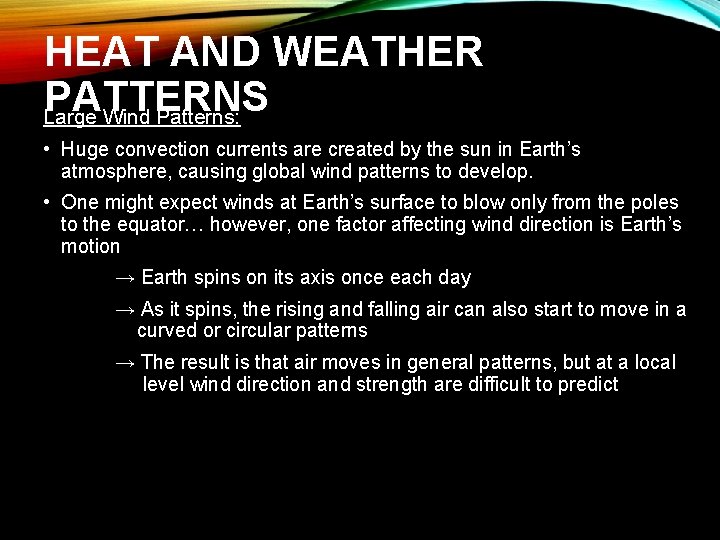 HEAT AND WEATHER PATTERNS

Large Wind Patterns:

• Huge convection currents are created by the sun in Earth's atmosphere, causing global wind patterns to develop.

• One might expect winds at Earth's surface to blow only from the poles to the equator… however, one factor affecting wind direction is Earth's motion

→ Earth spins on its axis once each day

→ As it spins, the rising and falling air can also start to move in a curved or circular patterns

→ The result is that air moves in general patterns, but at a local level wind direction and strength are difficult to predict